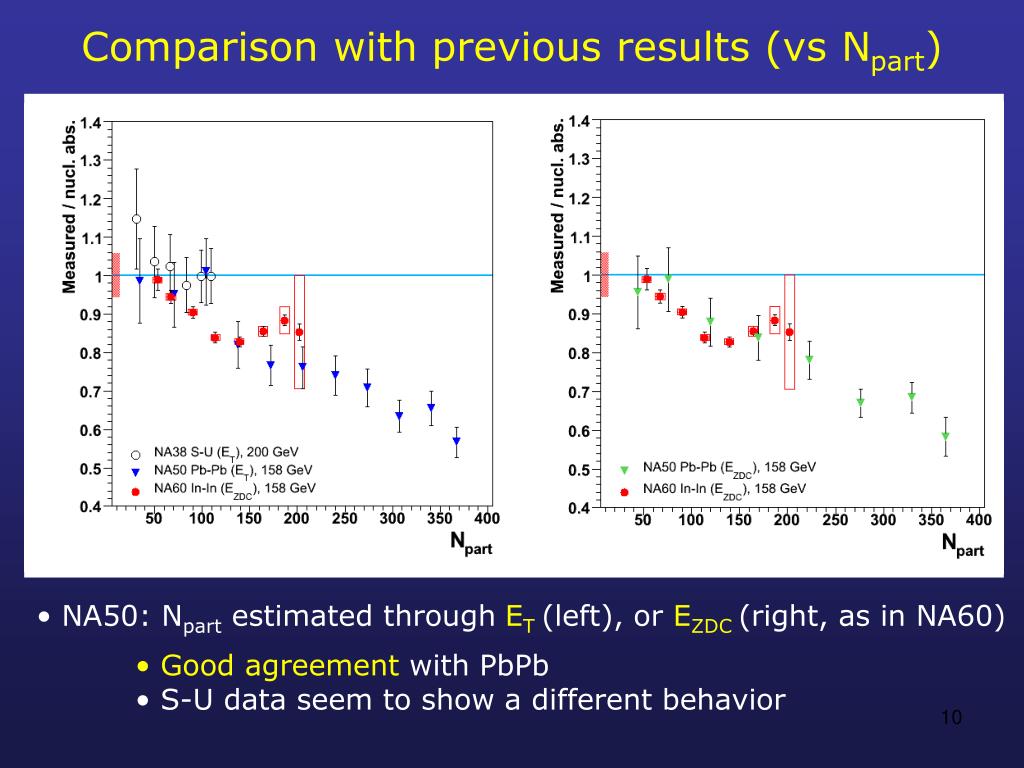 Comparison with previous results (vs $N_{part}$)

Measured / nucl. abs.

1.4
1.3
1.2
1.1
1
0.9
0.8
0.7
0.6
0.5
0.4

NA38 S-U ($E_T$), 200 GeV
NA50 Pb-Pb ($E_T$), 158 GeV
NA60 In-In ($E_{ZDC}$), 158 GeV

50 100 150 200 250 300 350 400
$N_{part}$

Measured / nucl. abs.

1.4
1.3
1.2
1.1
1
0.9
0.8
0.7
0.6
0.5
0.4

NA50 Pb-Pb ($E_{ZDC}$), 158 GeV
NA60 In-In ($E_{ZDC}$), 158 GeV

50 100 150 200 250 300 350 400
$N_{part}$

• NA50: $N_{part}$ estimated through $E_T$ (left), or $E_{ZDC}$ (right, as in NA60)

• Good agreement with PbPb
• S-U data seem to show a different behavior

10